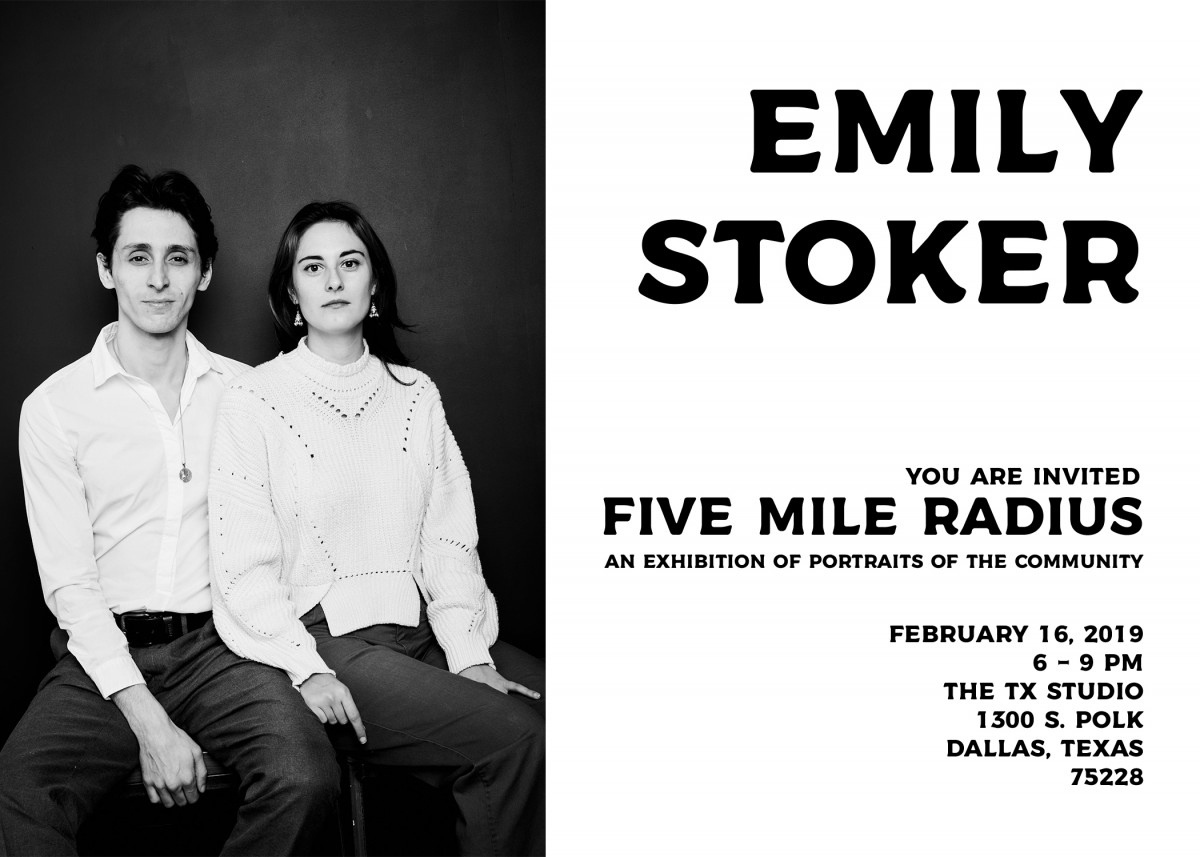 EMILY
STOKER

YOU ARE INVITED
FIVE MILE RADIUS
AN EXHIBITION OF PORTRAITS OF THE COMMUNITY

FEBRUARY 16, 2019
6 – 9 PM
THE TX STUDIO
1300 S. POLK
DALLAS, TEXAS
75228